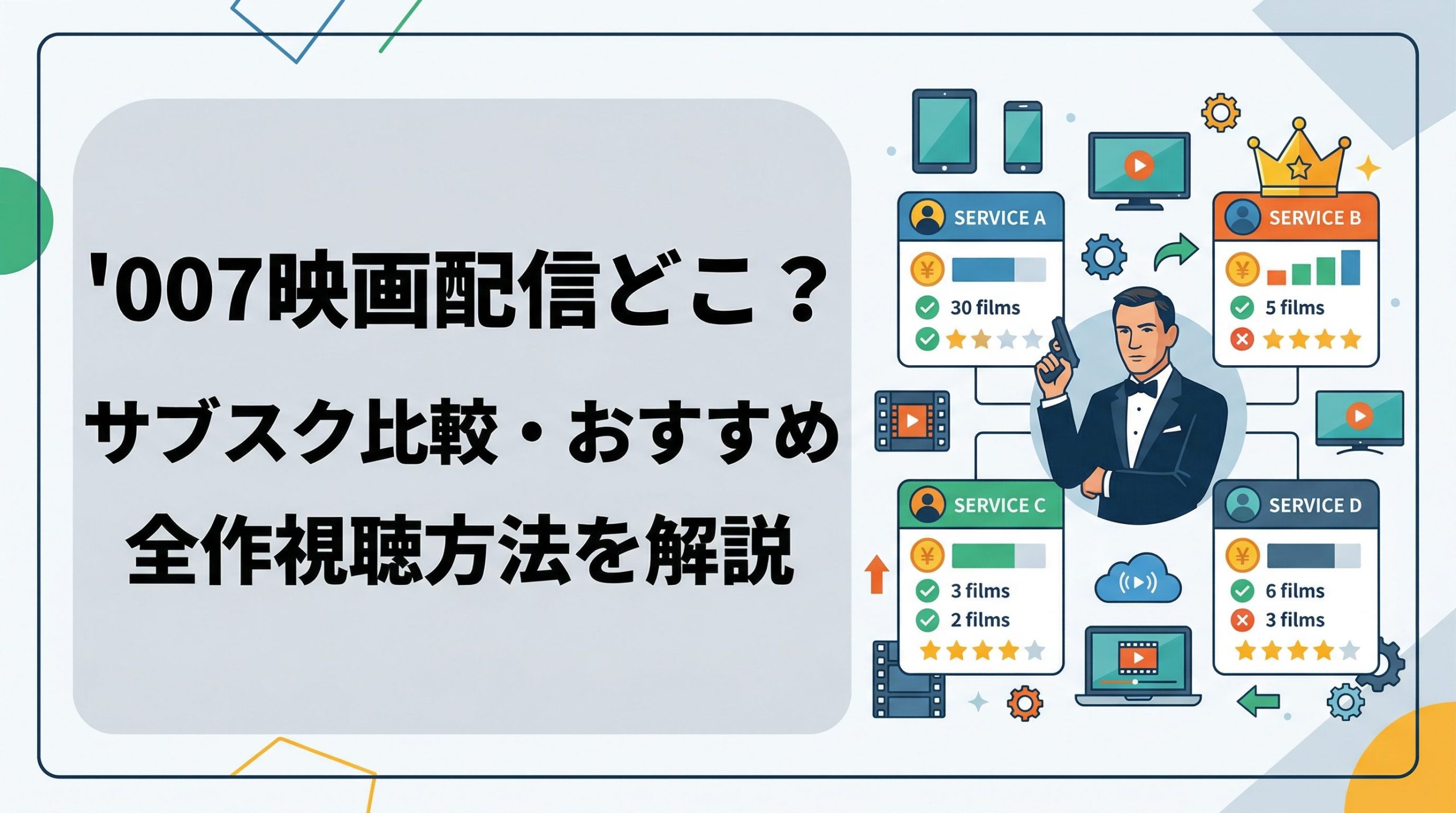 '007映画配信どこ？
サブスク比較・おすすめ
全作視聴方法を解説

SERVICE A
¥
30 films

SERVICE B
¥
5 films

SERVICE C
¥
3 films
2 films

SERVICE D
¥
6 films
3 films